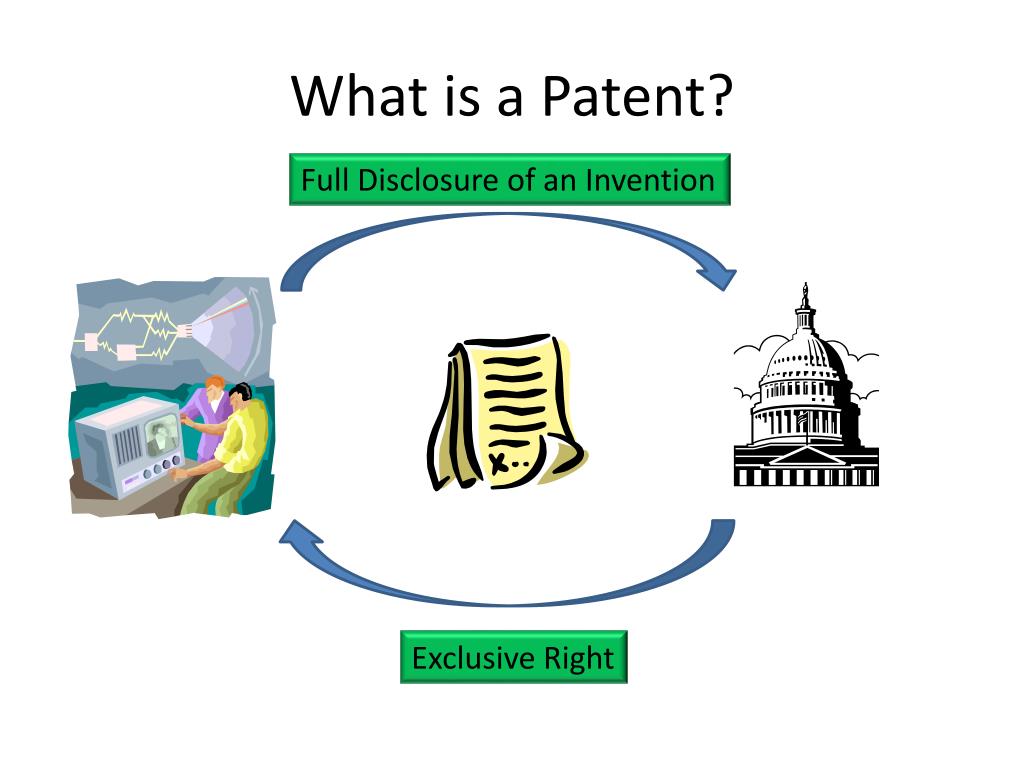 What is a Patent?

Full Disclosure of an Invention

Exclusive Right